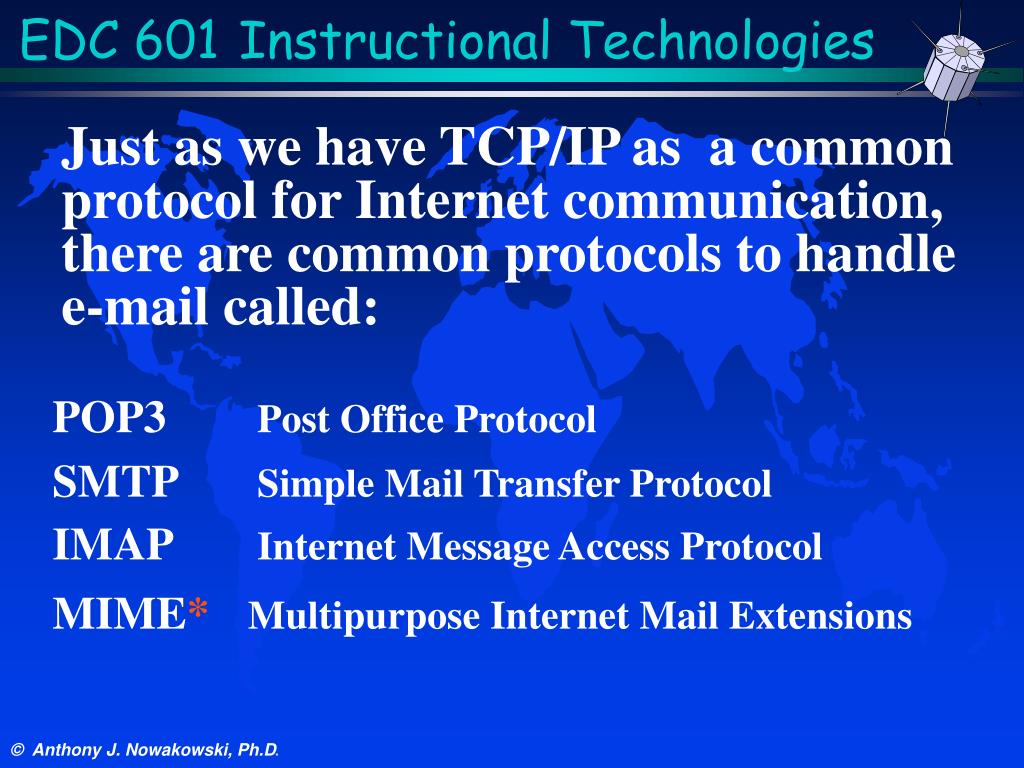 EDC 601 Instructional Technologies

Just as we have TCP/IP as a common protocol for Internet communication, there are common protocols to handle e-mail called:

POP3 Post Office Protocol
SMTP Simple Mail Transfer Protocol
IMAP Internet Message Access Protocol
MIME* Multipurpose Internet Mail Extensions

© Anthony J. Nowakowski, Ph.D.